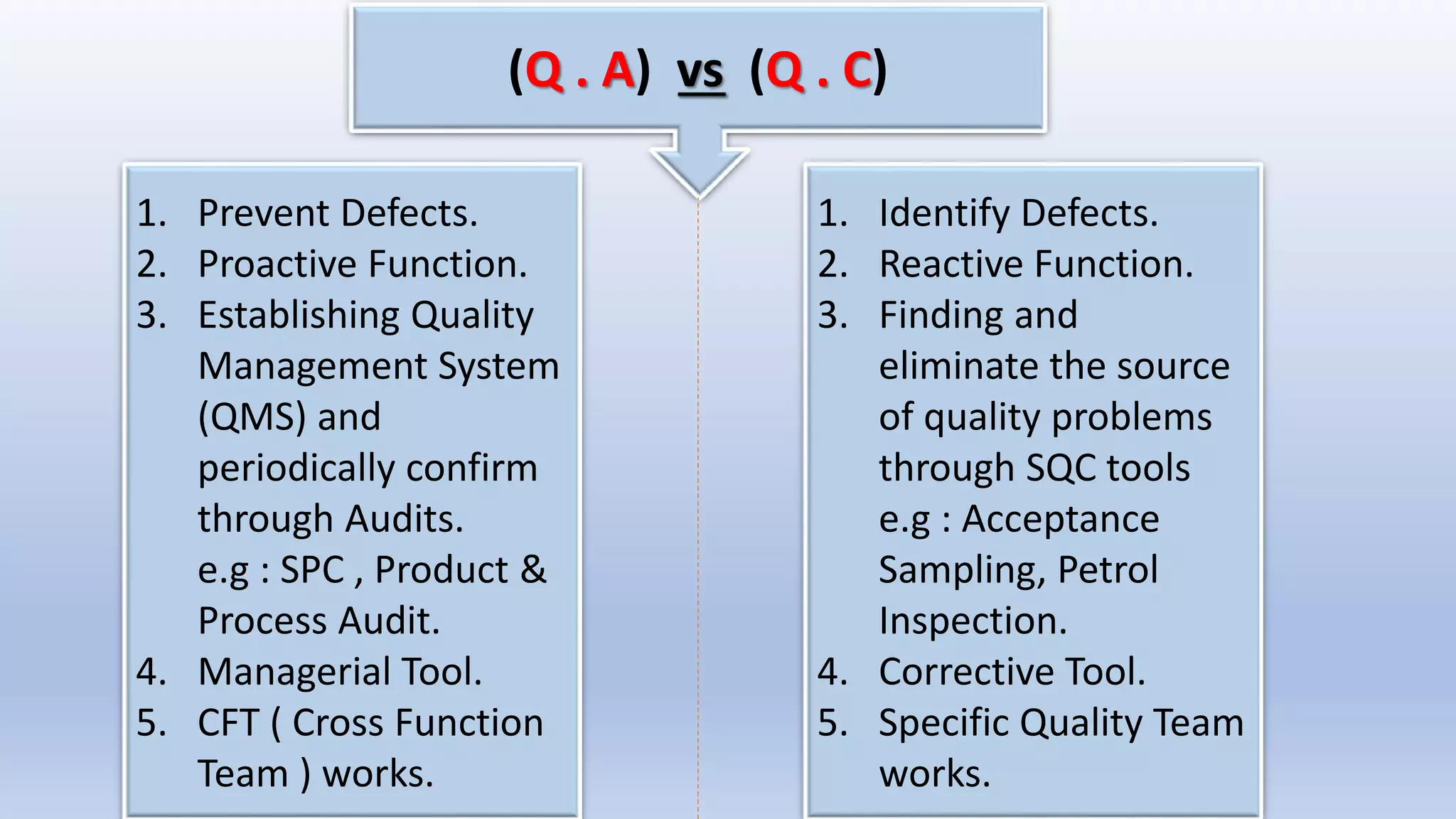 (Q . A) vs (Q . C)

1. Prevent Defects.
2. Proactive Function.
3. Establishing Quality Management System (QMS) and periodically confirm through Audits. e.g : SPC , Product & Process Audit.
4. Managerial Tool.
5. CFT ( Cross Function Team ) works.

1. Identify Defects.
2. Reactive Function.
3. Finding and eliminate the source of quality problems through SQC tools e.g : Acceptance Sampling, Petrol Inspection.
4. Corrective Tool.
5. Specific Quality Team works.